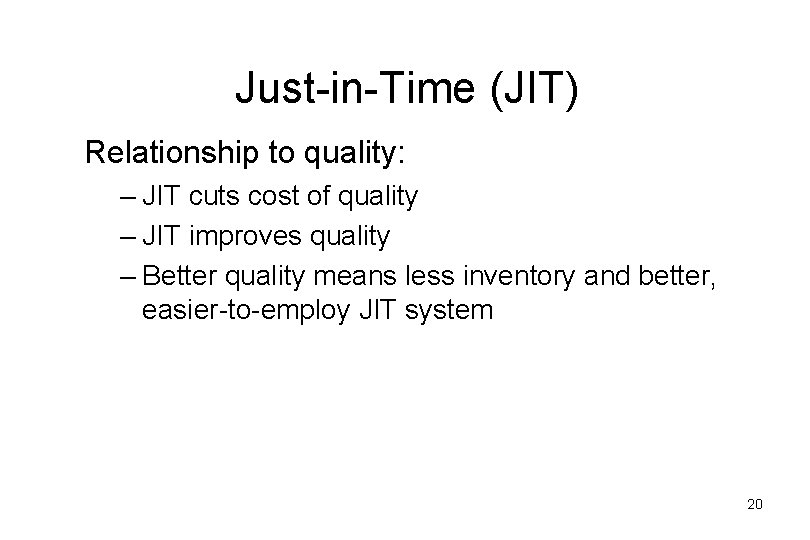 Just-in-Time (JIT)

Relationship to quality:

– JIT cuts cost of quality

– JIT improves quality

– Better quality means less inventory and better, easier-to-employ JIT system

20